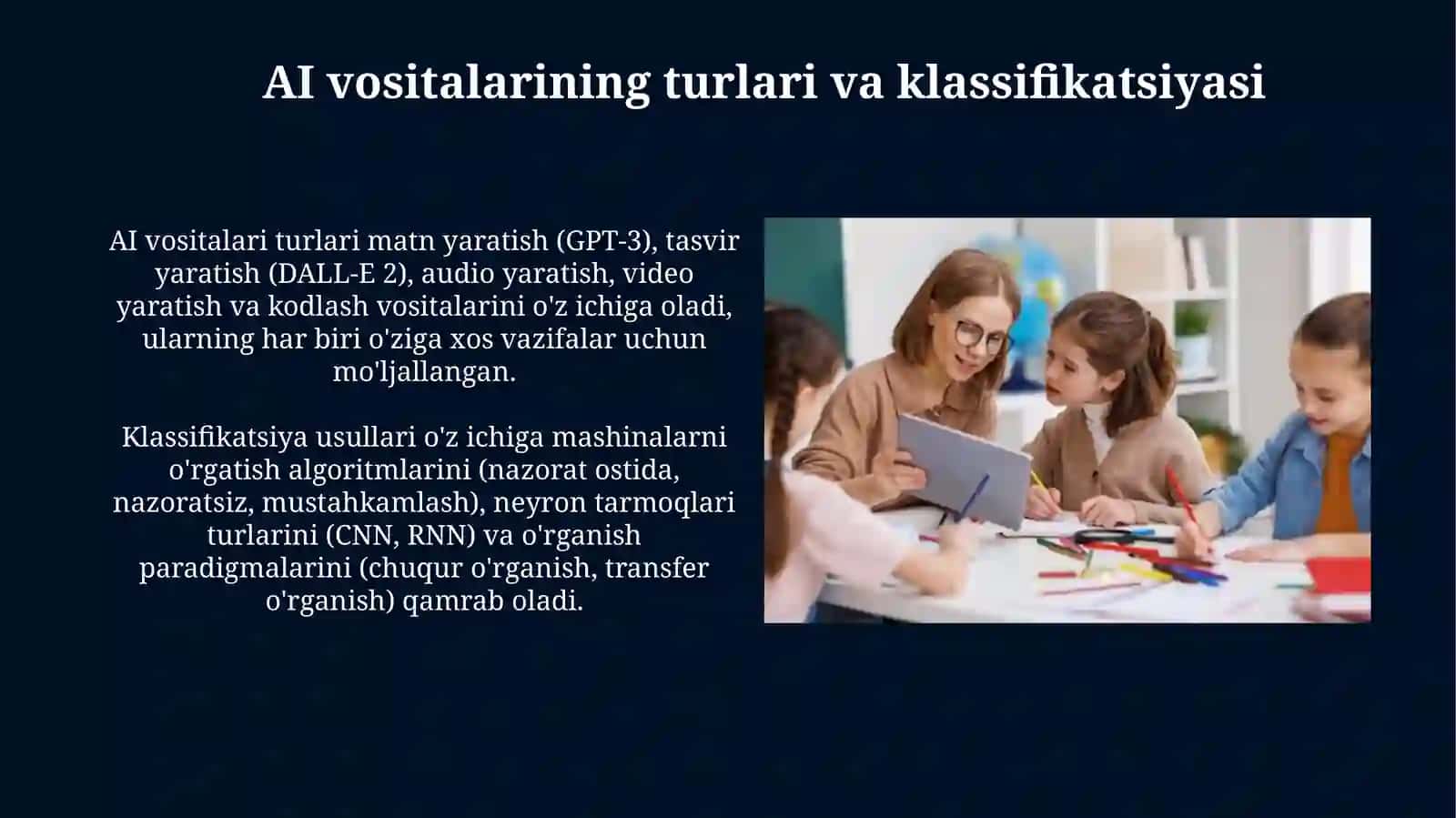 AI vositalarining turlari va klassifikatsiyasi

AI vositalari turlari matn yaratish (GPT-3), tasvir yaratish (DALL-E 2), audio yaratish, video yaratish va kodlash vositalarini o'z ichiga oladi, ularning har biri o'ziga xos vazifalar uchun mo'ljallangan.

Klassifikatsiya usullari o'z ichiga mashinalarni o'rgatish algoritmlarini (nazorat ostida, nazoratsiz, mustahkamlash), neyron tarmoqlari turlarini (CNN, RNN) va o'rganish paradigmalarini (chuqur o'rganish, transfer o'rganish) qamrab oladi.